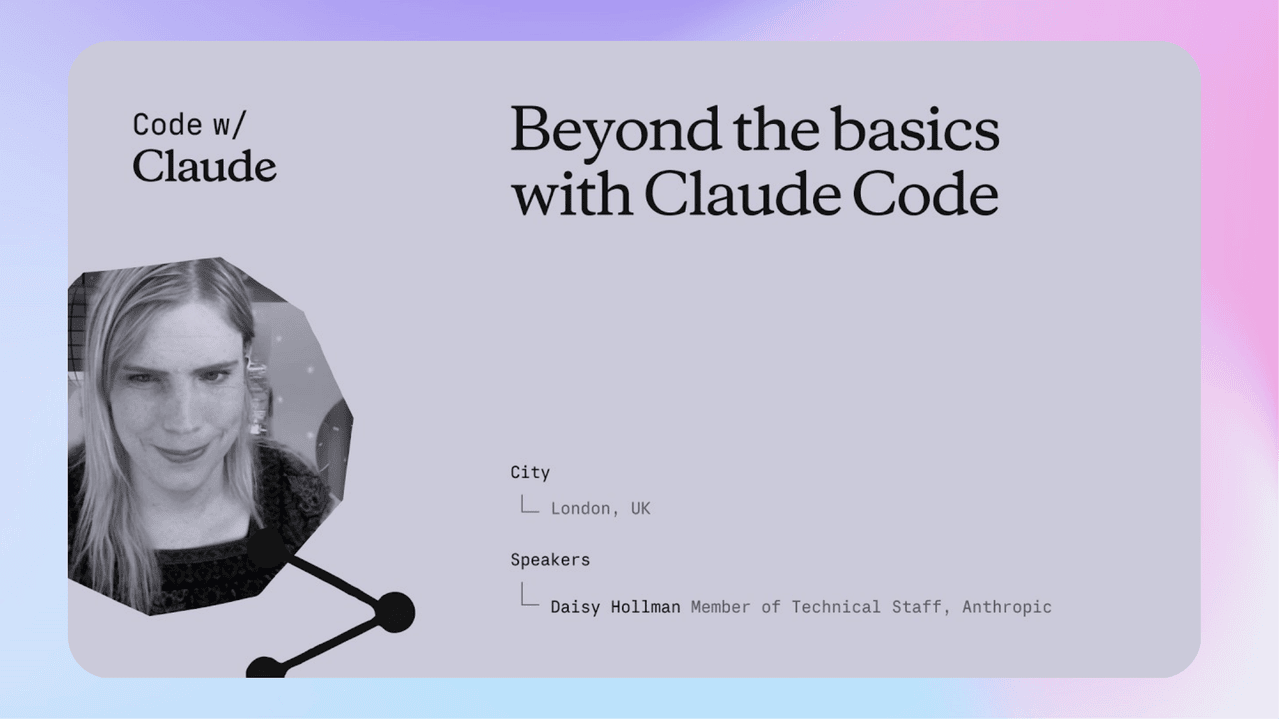 Code w/
Claude

Beyond the basics with Claude Code

City
London, UK

Speakers
Daisy Hollman Member of Technical Staff, Anthropic